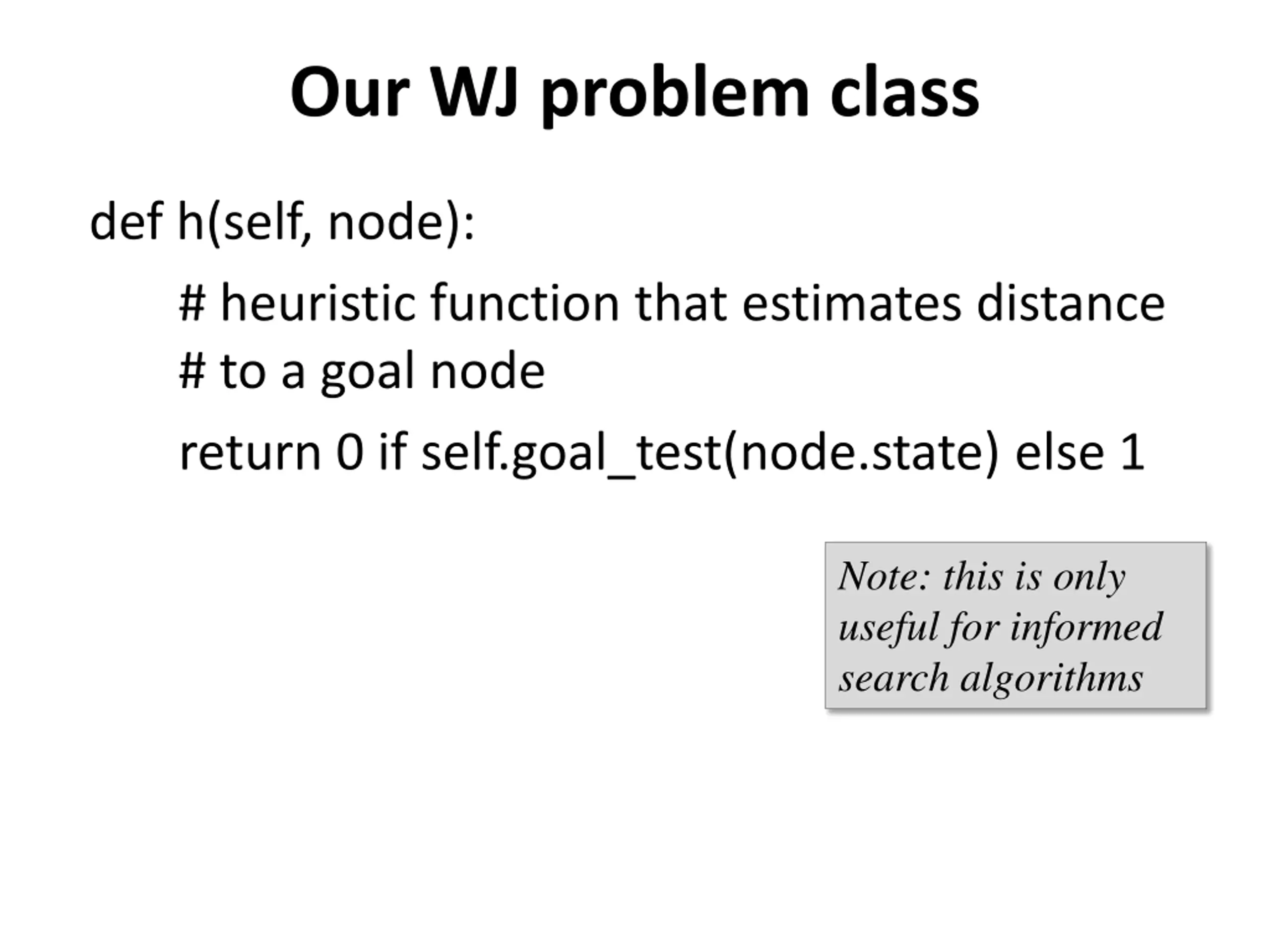 Our WJ problem class

def h(self, node):

    # heuristic function that estimates distance
    # to a goal node

    return 0 if self.goal_test(node.state) else 1

Note: this is only useful for informed search algorithms